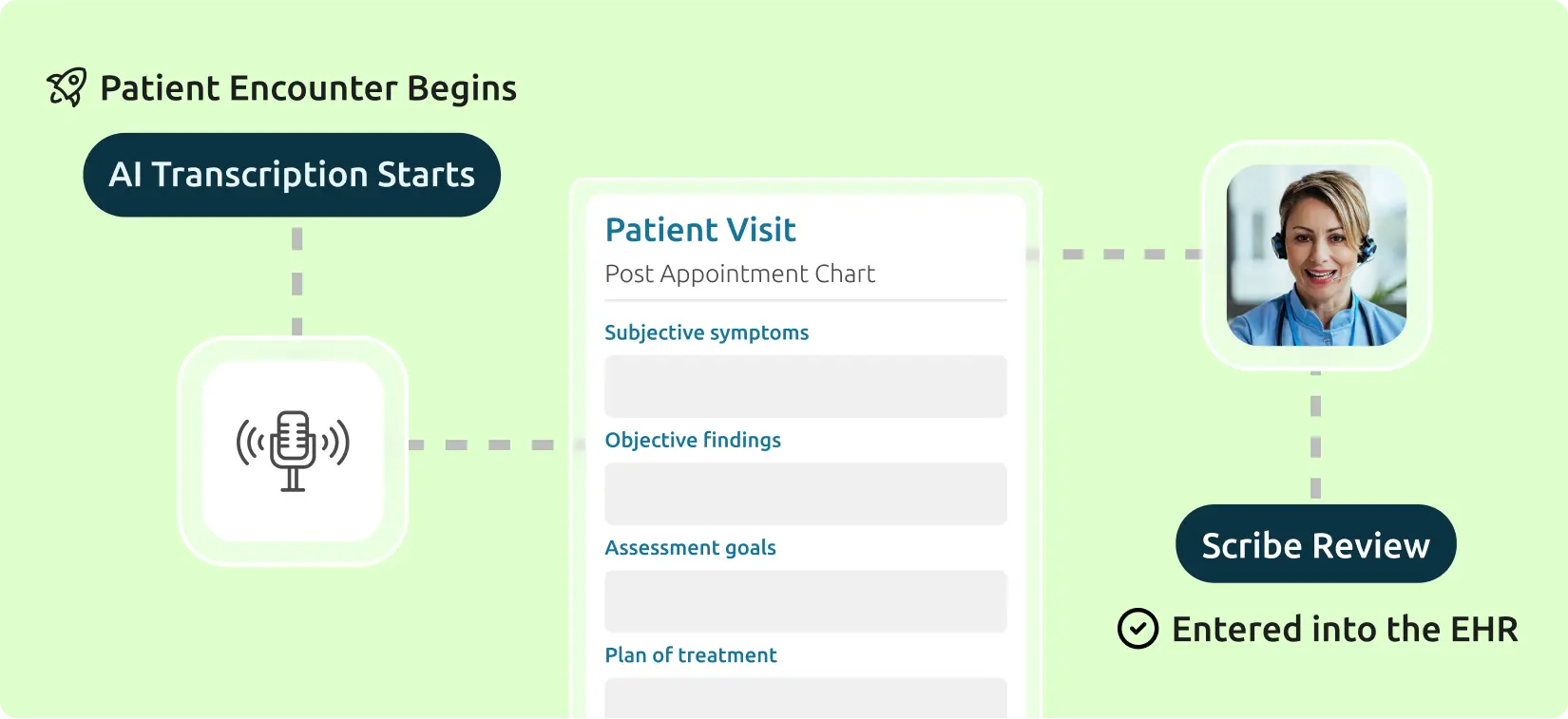 Patient Encounter Begins

AI Transcription Starts

Patient Visit
Post Appointment Chart

Subjective symptoms

Objective findings

Assessment goals

Plan of treatment

Scribe Review

Entered into the EHR